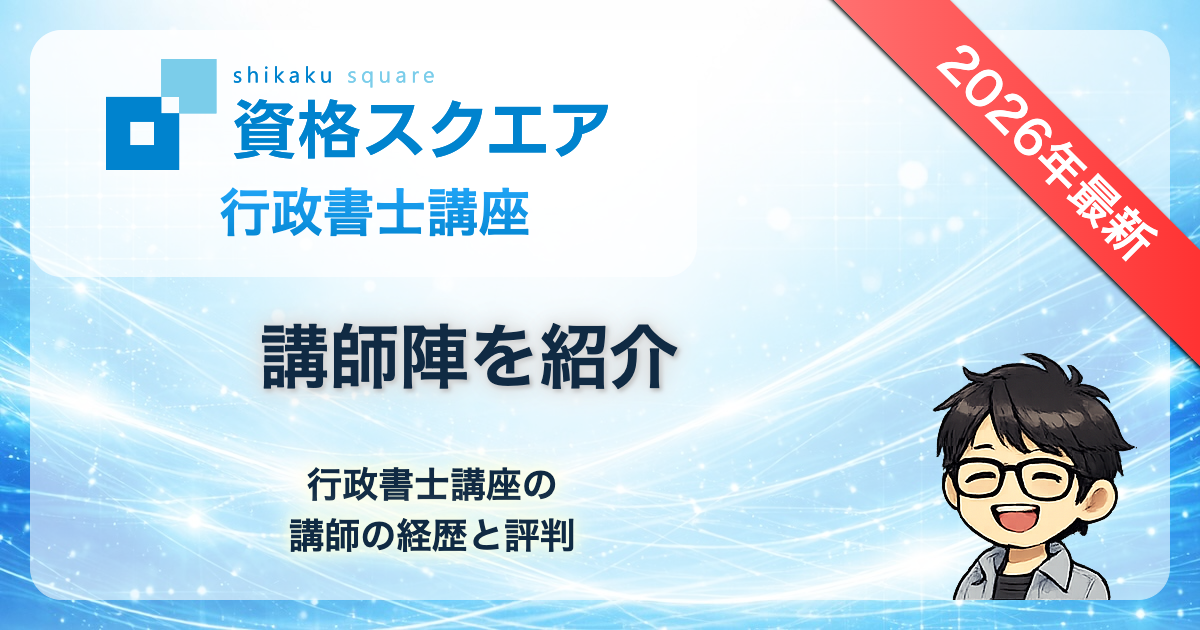 shikaku square
資格スクエア
行政書士講座

2026年最新

講師陣を紹介

行政書士講座の
講師の経歴と評判